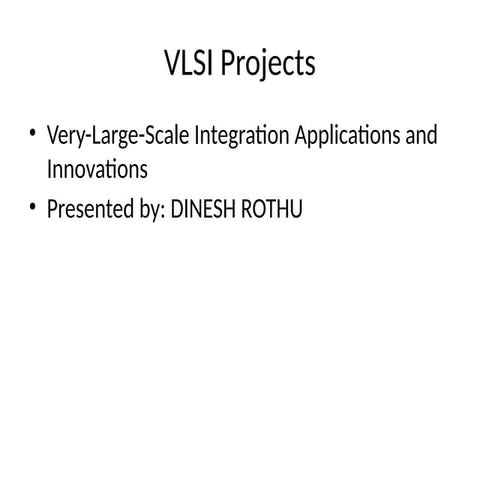 VLSI Projects

• Very-Large-Scale Integration Applications and Innovations
• Presented by: DINESH ROTHU